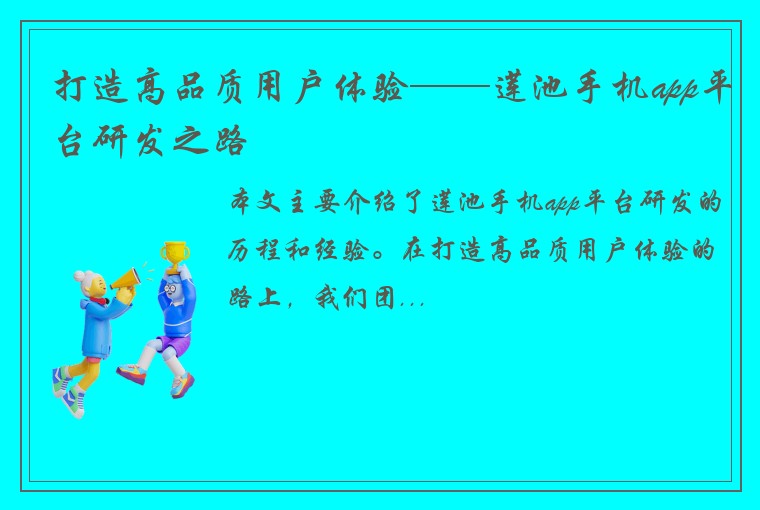 打造高品质用户体验——莲池手机app平台研发之路

本文主要介绍了莲池手机app平台研发的历程和经验。在打造高品质用户体验的路上，我们团...